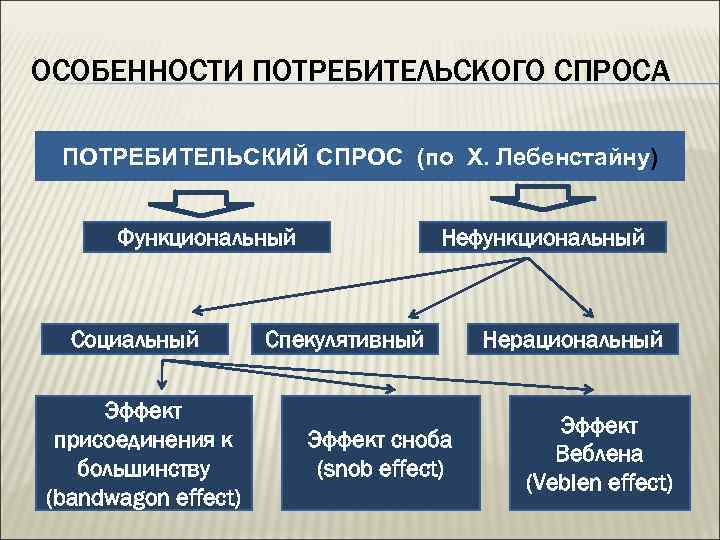 ОСОБЕННОСТИ ПОТРЕБИТЕЛЬСКОГО СПРОСА

ПОТРЕБИТЕЛЬСКИЙ СПРОС (по Х. Лебенстайну)

Функциональный

Нефункциональный

Социальный

Спекулятивный

Нерациональный

Эффект присоединения к большинству (bandwagon effect)

Эффект сноба (snob effect)

Эффект Веблена (Veblen effect)